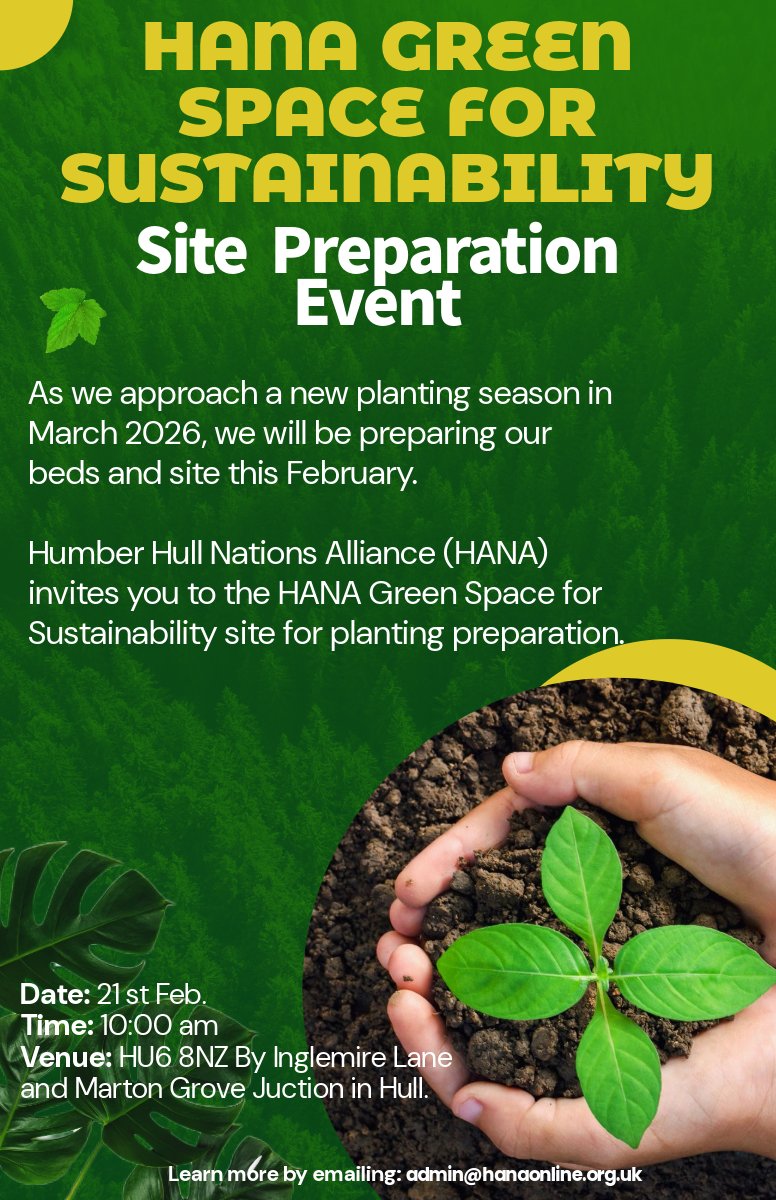 HANA GREEN SPACE FOR SUSTAINABILITY

Site Preparation Event

As we approach a new planting season in March 2026, we will be preparing our beds and site this February.

Humber Hull Nations Alliance (HANA) invites you to the HANA Green Space for Sustainability site for planting preparation.

Date: 21 st Feb.
Time: 10:00 am
Venue: HU6 8NZ By Inglemire Lane and Marton Grove Juction in Hull.

Learn more by emailing: admin@hanaonline.org.uk